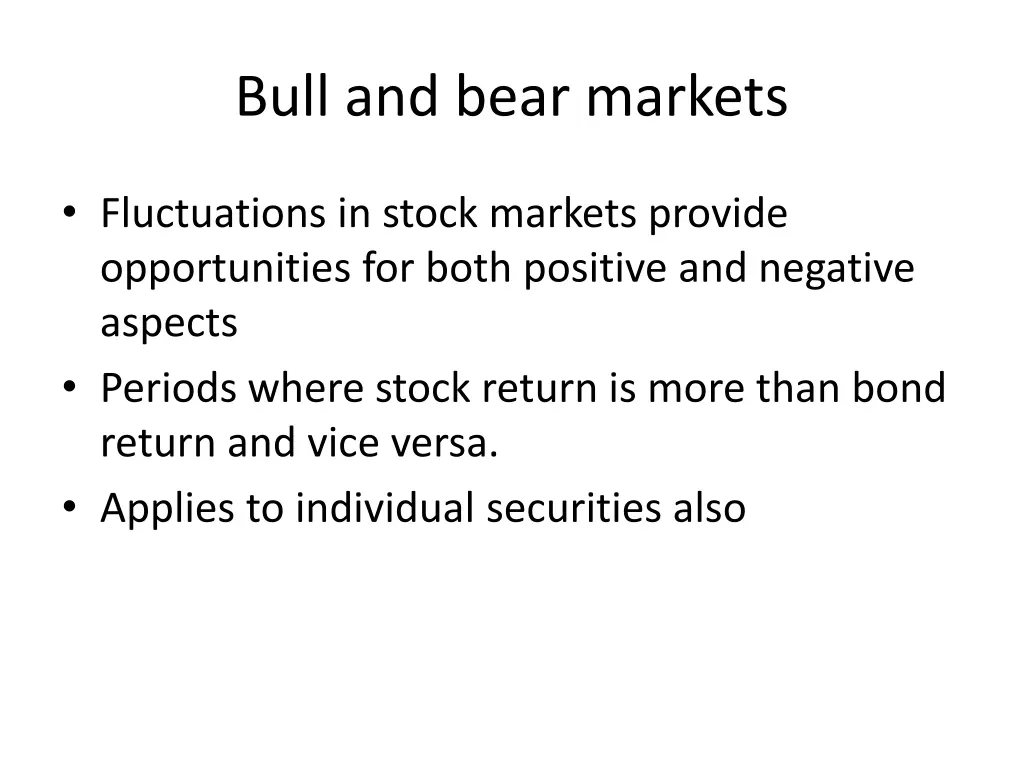 Bull and bear markets

• Fluctuations in stock markets provide opportunities for both positive and negative aspects
• Periods where stock return is more than bond return and vice versa.
• Applies to individual securities also